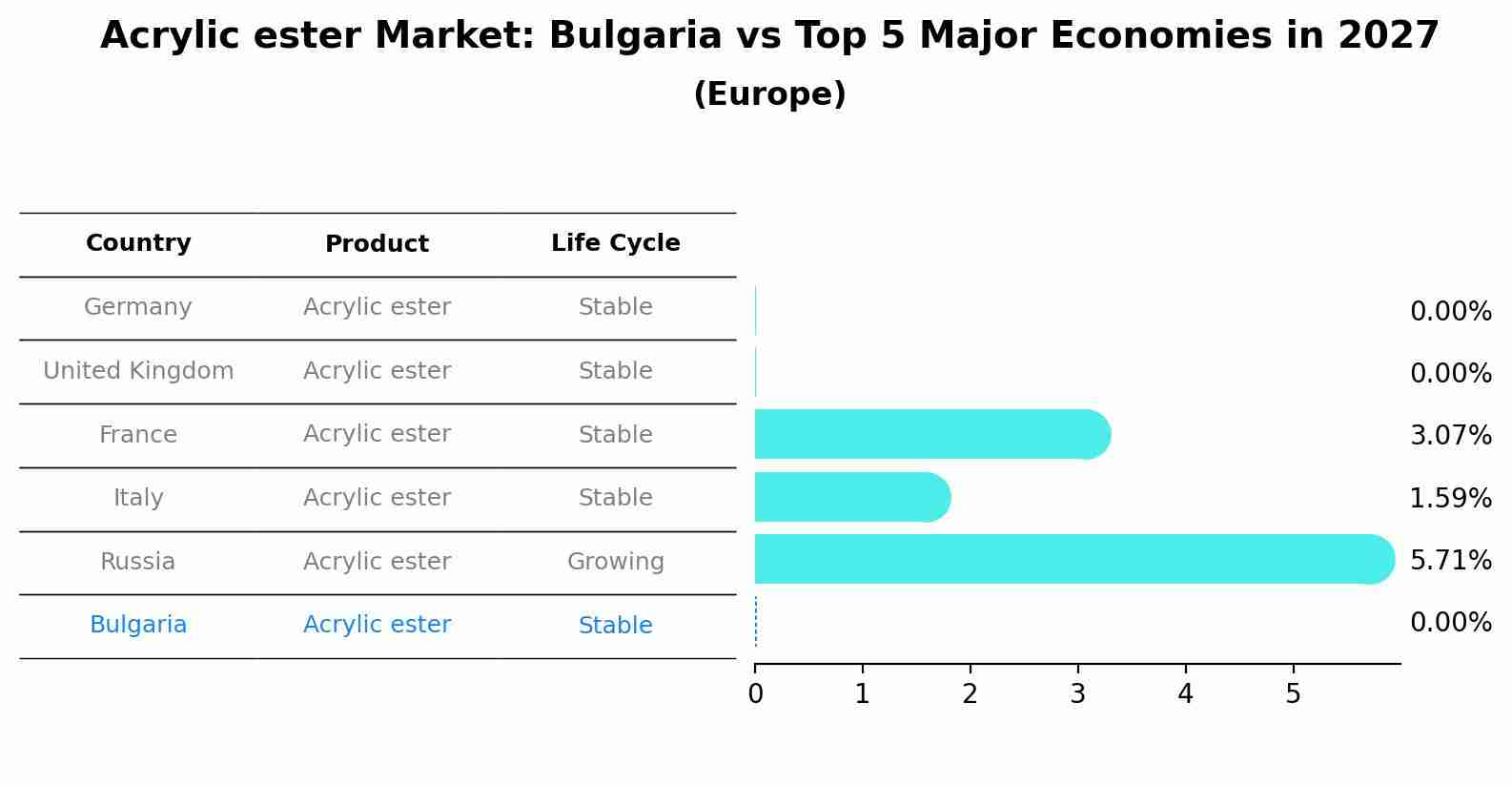 Acrylic ester Market: Bulgaria vs Top 5 Major Economies in 2027
(Europe)

| Country | Product | Life Cycle |
|---|---|---|
| Germany | Acrylic ester | Stable |
| United Kingdom | Acrylic ester | Stable |
| France | Acrylic ester | Stable |
| Italy | Acrylic ester | Stable |
| Russia | Acrylic ester | Growing |
| Bulgaria | Acrylic ester | Stable |

0.00%
0.00%
3.07%
1.59%
5.71%
0.00%

0 1 2 3 4 5